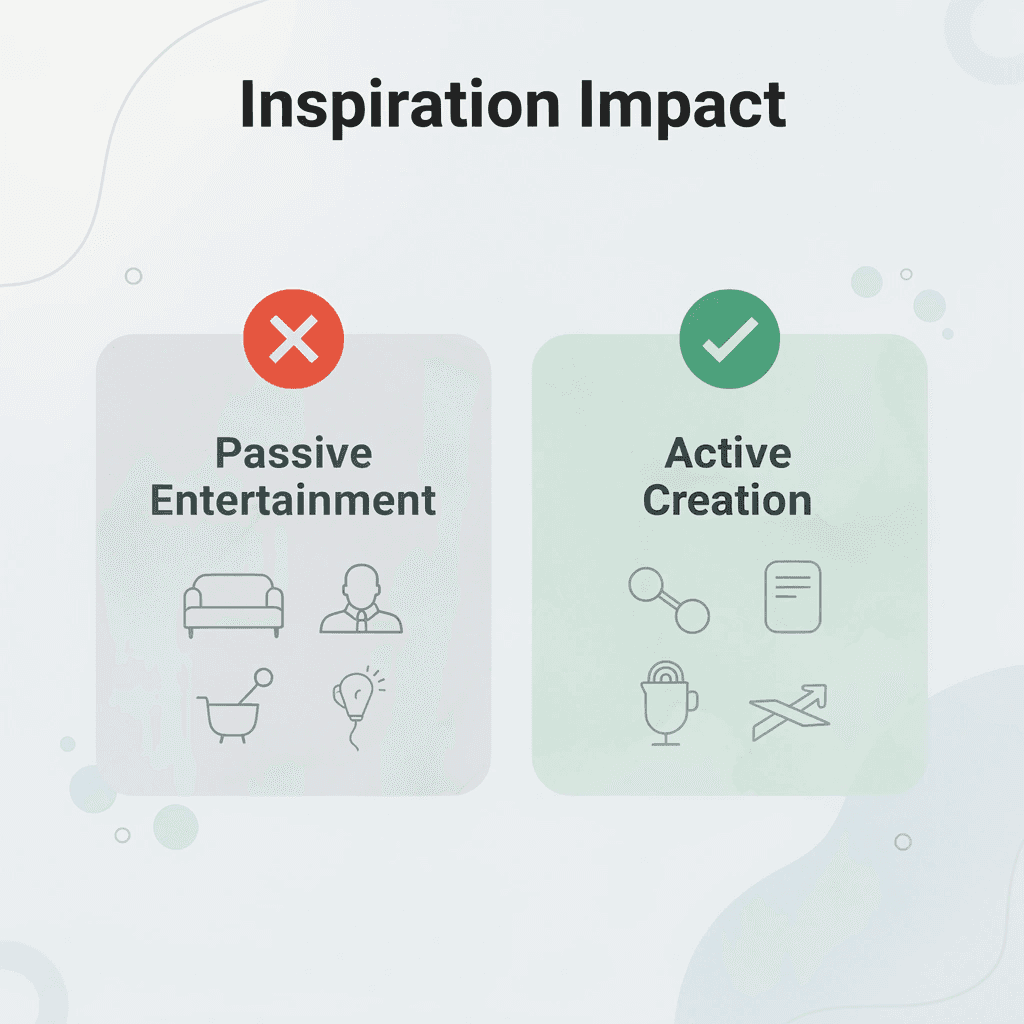 Inspiration Impact

Passive Entertainment

Active Creation